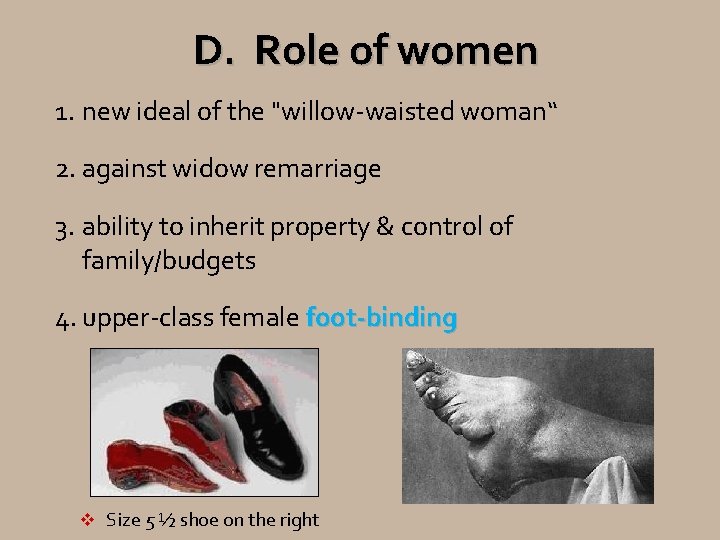 D. Role of women

1. new ideal of the "willow-waisted woman“

2. against widow remarriage

3. ability to inherit property & control of family/budgets

4. upper-class female foot-binding

❖ Size 5 ½ shoe on the right